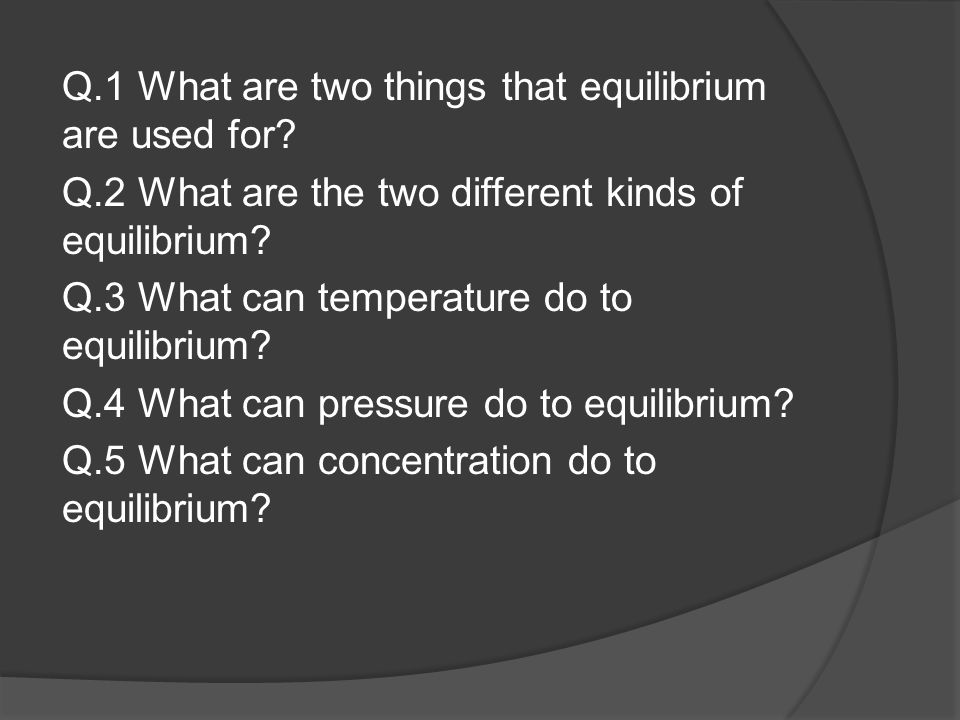 Q.1 What are two things that equilibrium are used for?

Q.2 What are the two different kinds of equilibrium?

Q.3 What can temperature do to equilibrium?

Q.4 What can pressure do to equilibrium?

Q.5 What can concentration do to equilibrium?